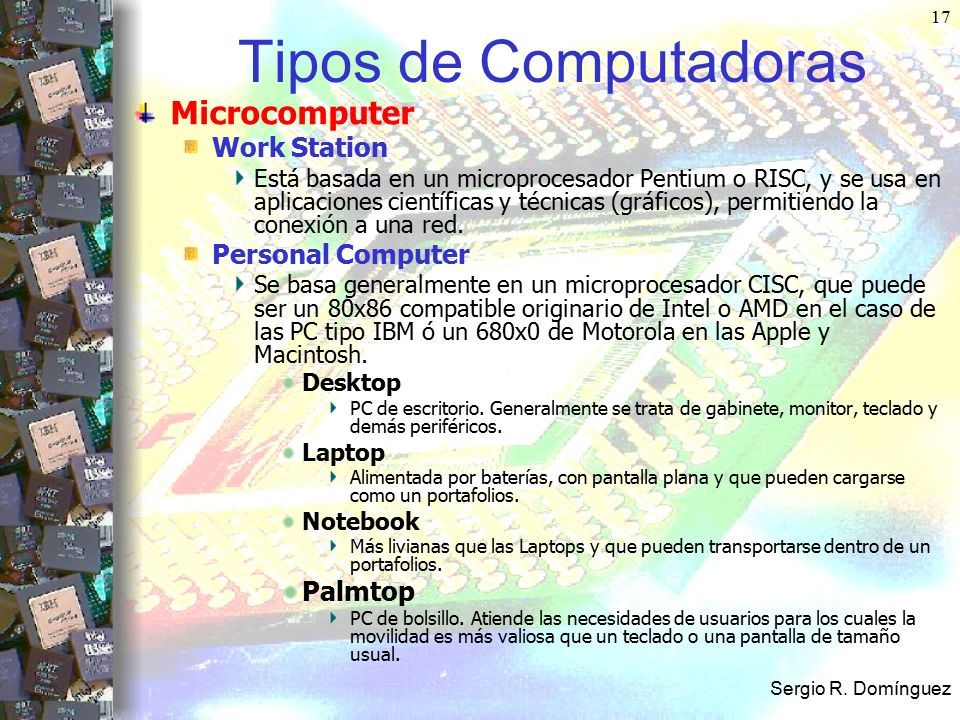 17

Tipos de Computadoras

Microcomputer

Work Station

Está basada en un microprocesador Pentium o RISC, y se usa en aplicaciones científicas y técnicas (gráficos), permitiendo la conexión a una red.

Personal Computer

Se basa generalmente en un microprocesador CISC, que puede ser un 80x86 compatible originario de Intel o AMD en el caso de las PC tipo IBM ó un 680x0 de Motorola en las Apple y Macintosh.

Desktop

PC de escritorio. Generalmente se trata de gabinete, monitor, teclado y demás periféricos.

Laptop

Alimentada por baterías, con pantalla plana y que pueden cargarse como un portafolios.

Notebook

Más livianas que las Laptops y que pueden transportarse dentro de un portafolios.

Palmtop

PC de bolsillo. Atiende las necesidades de usuarios para los cuales la movilidad es más valiosa que un teclado o una pantalla de tamaño usual.

Sergio R. Domínguez